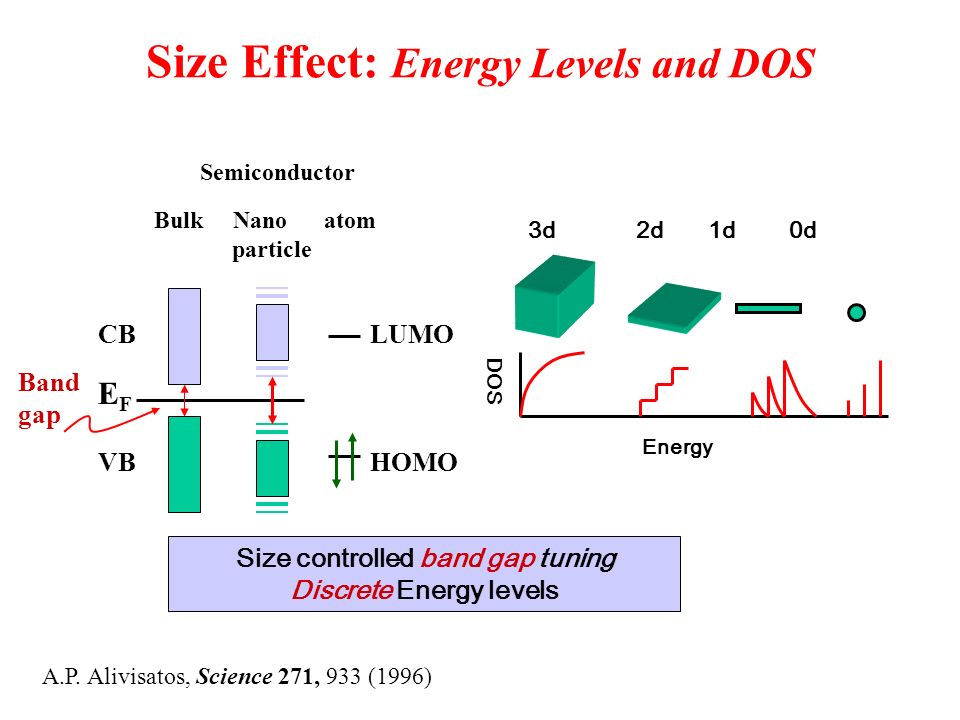 Size Effect: Energy Levels and DOS

Semiconductor

Bulk Nano particle atom

CB

LUMO

Band gap

$E_F$

VB

HOMO

3d 2d 1d 0d

DOS

Energy

Size controlled band gap tuning
Discrete Energy levels

A.P. Alivisatos, Science 271, 933 (1996)